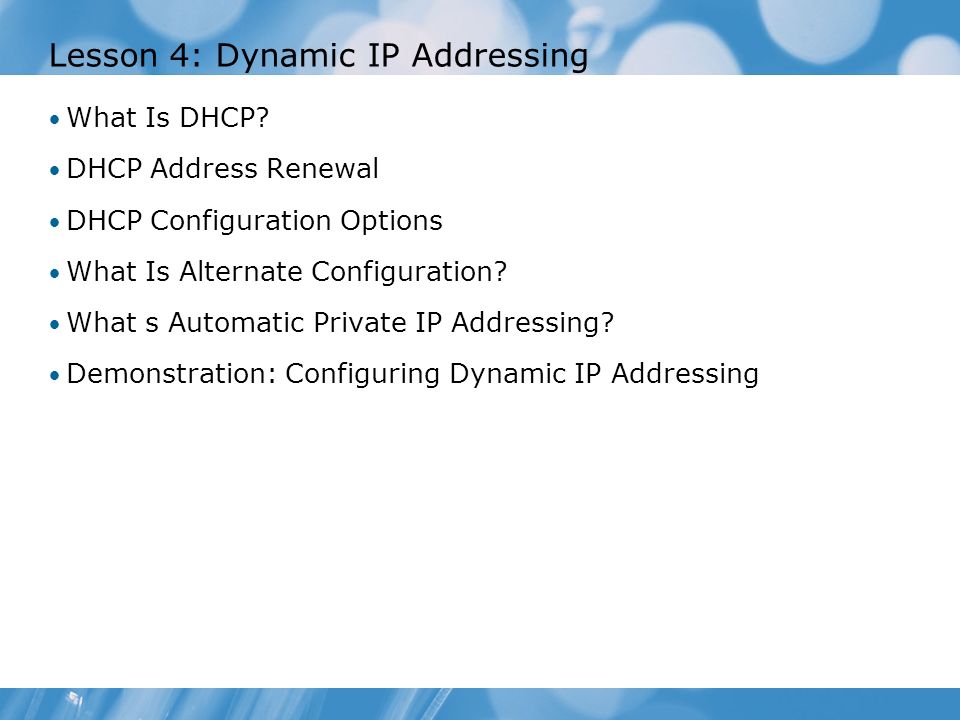 Lesson 4: Dynamic IP Addressing

• What Is DHCP?

• DHCP Address Renewal

• DHCP Configuration Options

• What Is Alternate Configuration?

• What s Automatic Private IP Addressing?

• Demonstration: Configuring Dynamic IP Addressing